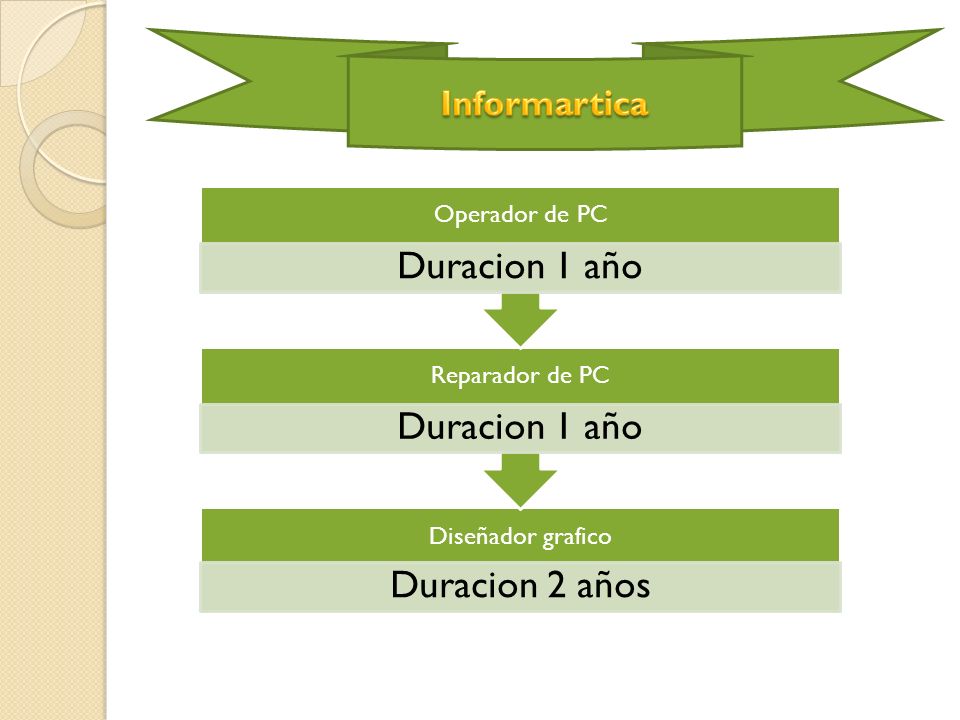 Informartica

Operador de PC

Duracion 1 año

Reparador de PC

Duracion 1 año

Diseñador grafico

Duracion 2 años